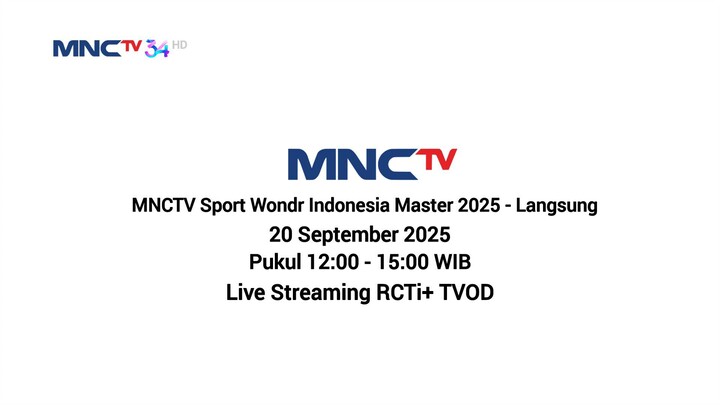 MNCTV 34 HD

MNCTV

MNCTV Sport Wondr Indonesia Master 2025 - Langsung
20 September 2025
Pukul 12:00 - 15:00 WIB
Live Streaming RCTi+ TVOD